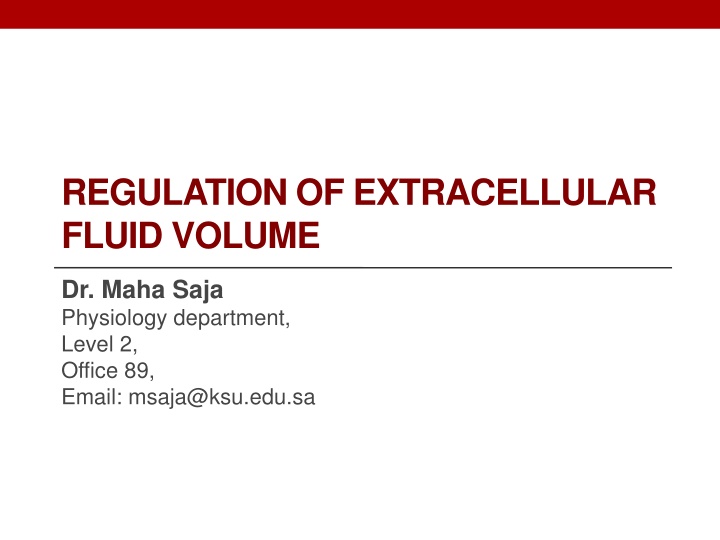 REGULATION OF EXTRACELLULAR FLUID VOLUME

Dr. Maha Saja
Physiology department,
Level 2,
Office 89,
Email: msaja@ksu.edu.sa